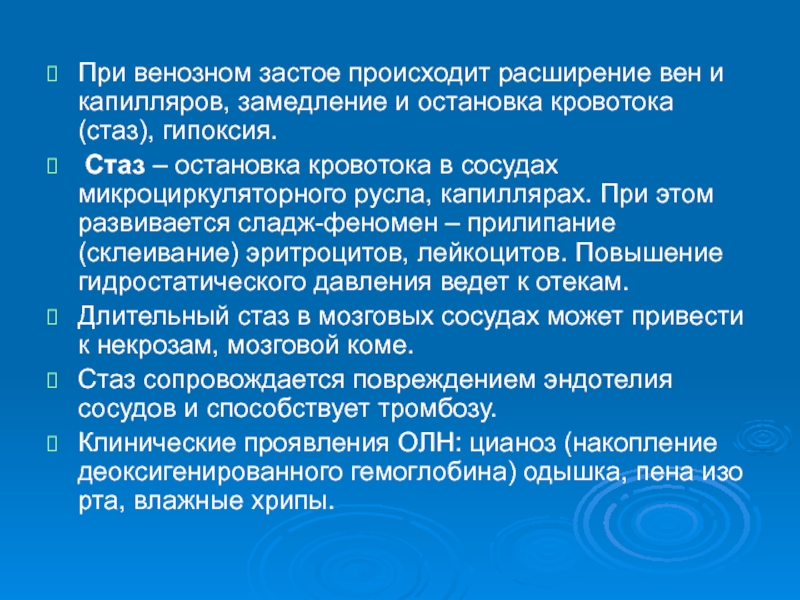 При венозном застое происходит расширение вен и капилляров, замедление и остановка кровотока (стаз), гипоксия.

Стаз – остановка кровотока в сосудах микроциркуляторного русла, капиллярах. При этом развивается сладж-феномен – прилипание (склеивание) эритроцитов, лейкоцитов. Повышение гидростатического давления ведет к отекам.

Длительный стаз в мозговых сосудах может привести к некрозам, мозговой коме.

Стаз сопровождается повреждением эндотелия сосудов и способствует тромбозу.

Клинические проявления ОЛН: цианоз (накопление деоксигенированного гемоглобина) одышка, пена изо рта, влажные хрипы.